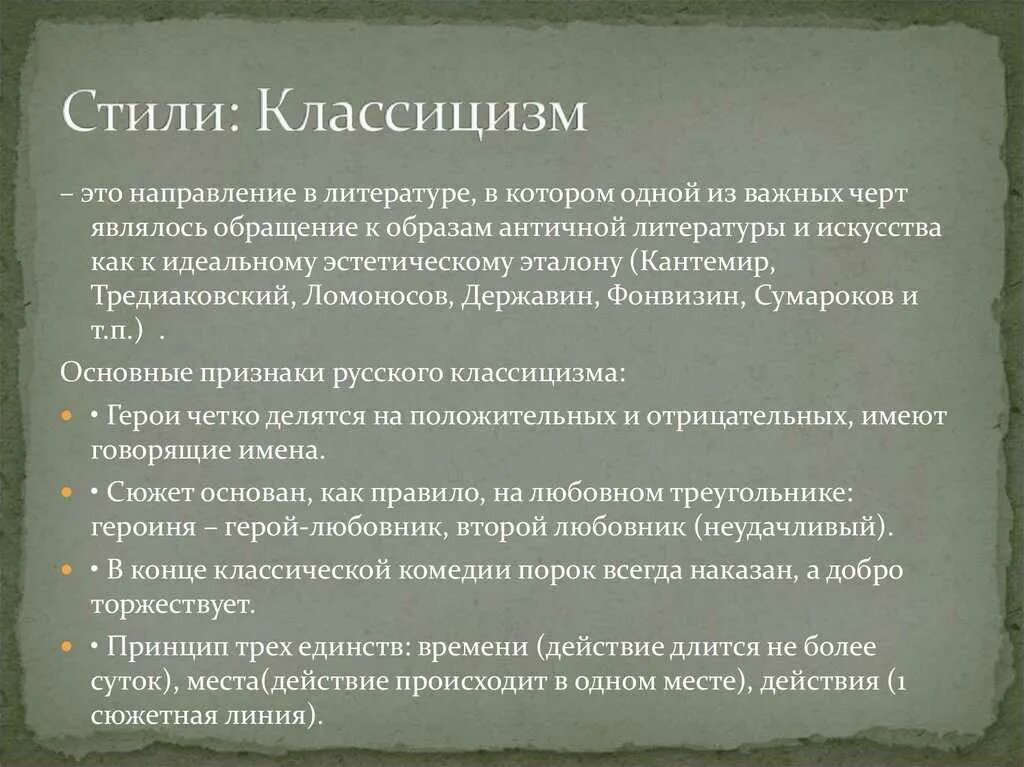 Стили: Классицизм

– это направление в литературе, в котором одной из важных черт являлось обращение к образам античной литературы и искусства как к идеальному эстетическому эталону (Кантемир, Тредиаковский, Ломоносов, Державин, Фонвизин, Сумароков и т.п.) .

Основные признаки русского классицизма:

• Герои четко делятся на положительных и отрицательных, имеют говорящие имена.

• Сюжет основан, как правило, на любовном треугольнике: героиня – герой-любовник, второй любовник (неудачливый).

• В конце классической комедии порок всегда наказан, а добро торжествует.

• Принцип трех единств: времени (действие длится не более суток), места(действие происходит в одном месте), действия (1 сюжетная линия).